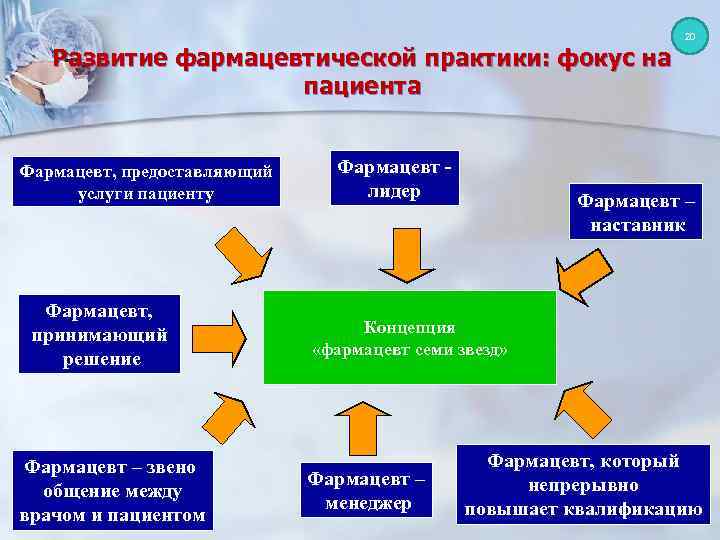 20

Развитие фармацевтической практики: фокус на пациента

Фармацевт, предоставляющий услуги пациенту

Фармацевт - лидер

Фармацевт – наставник

Фармацевт, принимающий решение

Концепция «фармацевт семи звезд»

Фармацевт – звено общение между врачом и пациентом

Фармацевт – менеджер

Фармацевт, который непрерывно повышает квалификацию